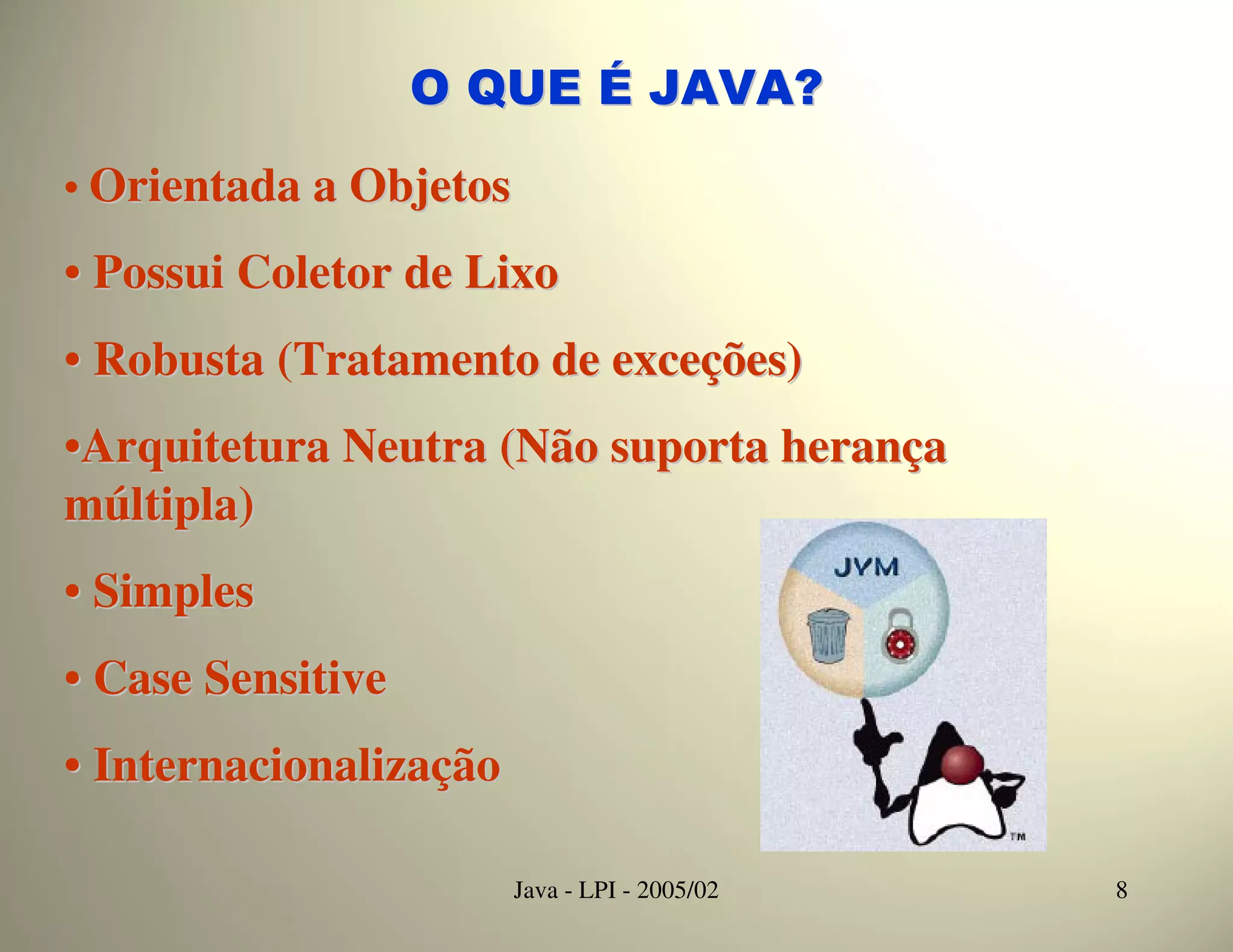 O QUE É JAVA?

• Orientada a Objetos

• Possui Coletor de Lixo

• Robusta (Tratamento de exceções)

•Arquitetura Neutra (Não suporta herança múltipla)

• Simples

• Case Sensitive

• Internacionalização

JVM

TM

Java - LPI - 2005/02

8